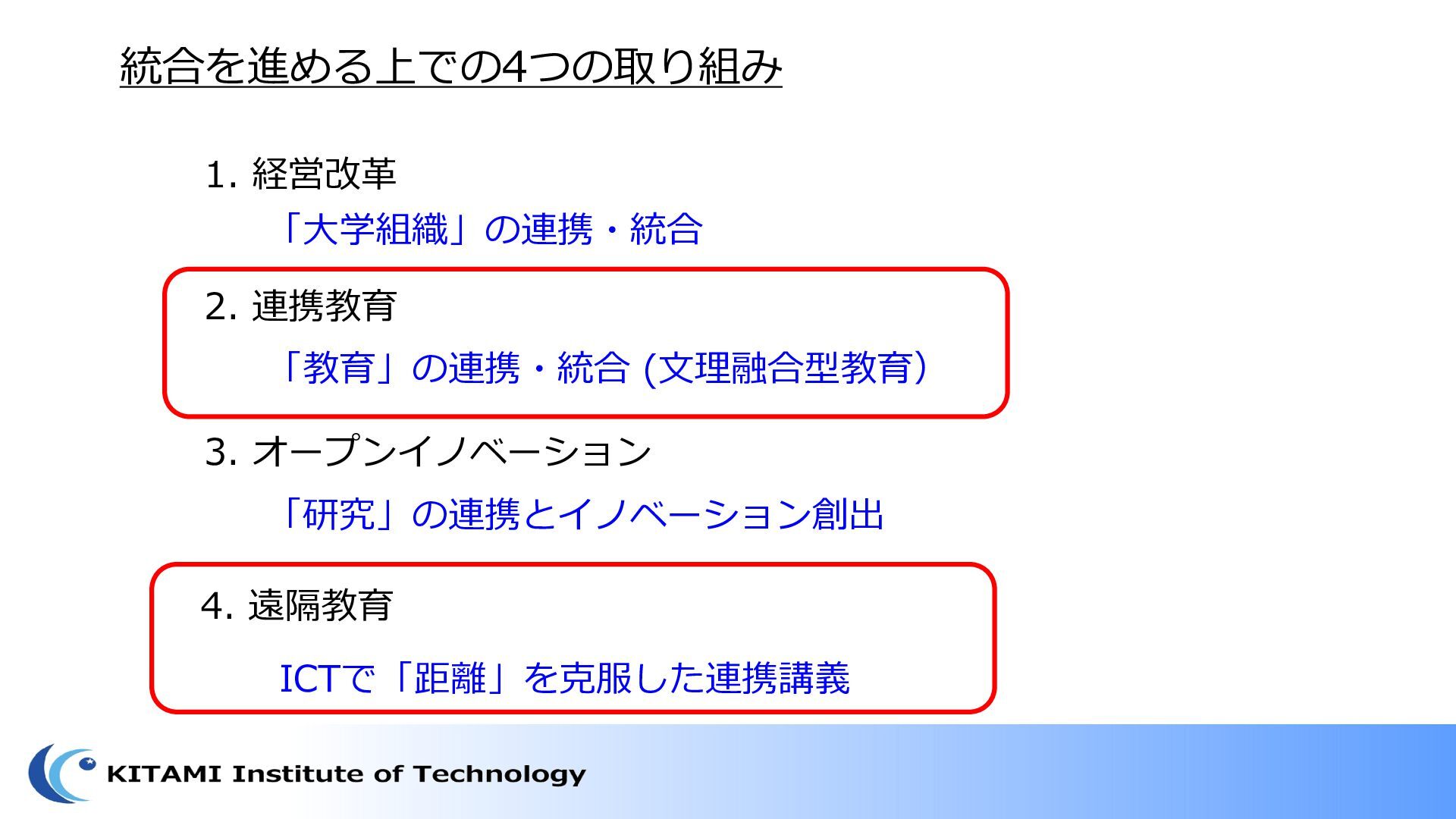 統合を進める上での4つの取り組み

1. 経営改革

「大学組織」の連携・統合

2. 連携教育

「教育」の連携・統合 (文理融合型教育)

3. オープンイノベーション

「研究」の連携とイノベーション創出

4. 遠隔教育

ICTで「距離」を克服した連携講義

KITAMI Institute of Technology